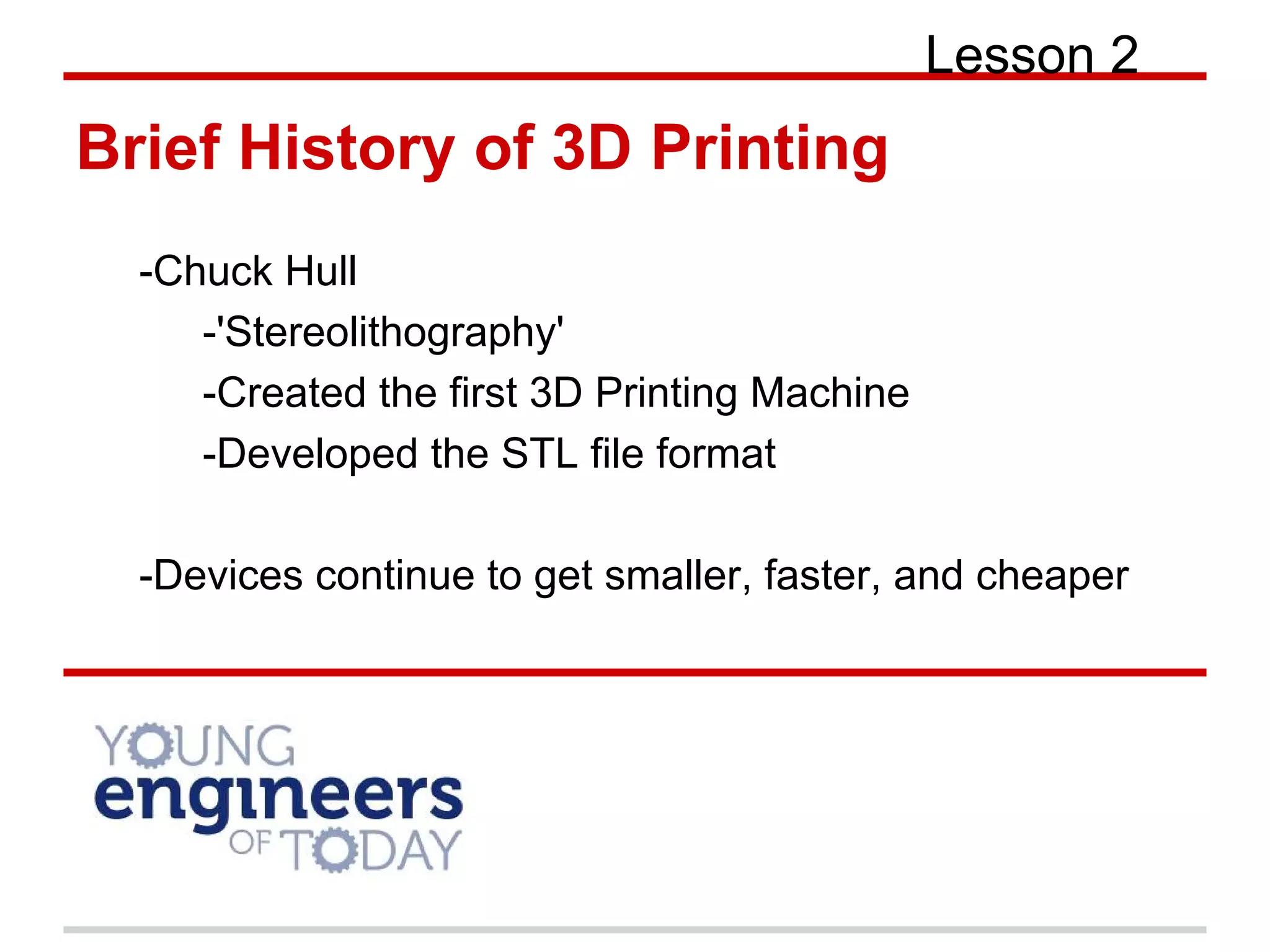 Lesson 2

Brief History of 3D Printing

-Chuck Hull

-'Stereolithography'

-Created the first 3D Printing Machine

-Developed the STL file format

-Devices continue to get smaller, faster, and cheaper

YOUNG
engineers
OF TODAY